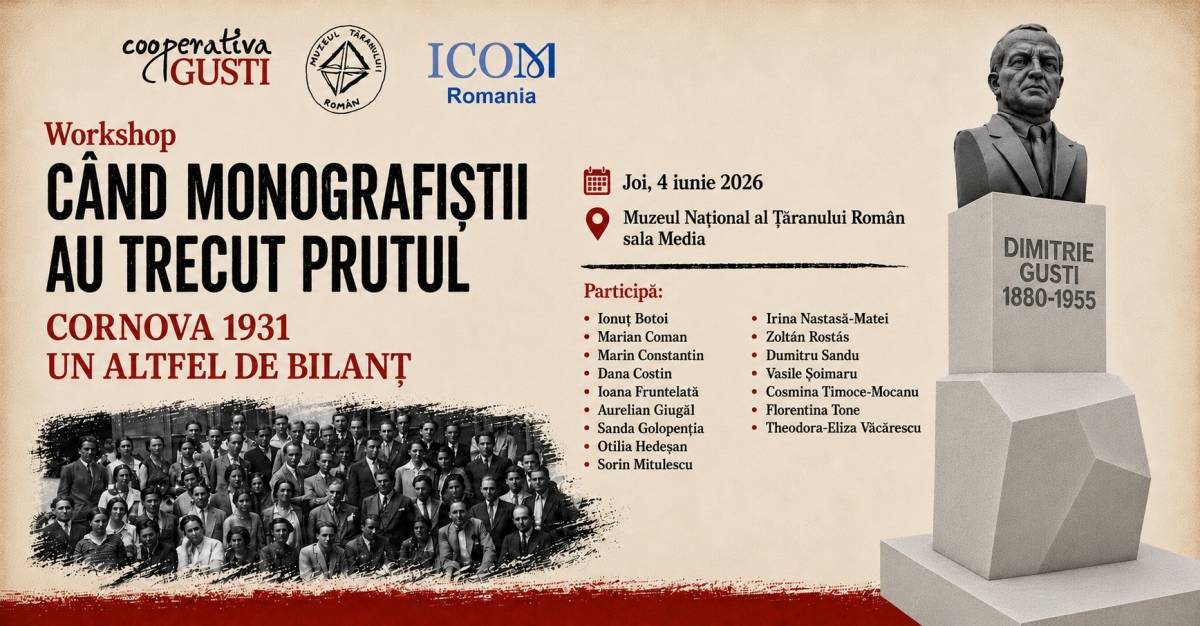 cooperativa GUSTI

MUZEUL ȚĂRANULUI ROMÂN

ICOM Romania

Workshop

CÂND MONOGRAFIȘTII AU TRECUT PRUTUL

CORNOVA 1931
UN ALTFEL DE BILANȚ

Joi, 4 iunie 2026

Muzeul Național al Țăranului Român
sala Media

Participă:

- Ionuț Botoi
- Marian Coman
- Marin Constantin
- Dana Costin
- Ioana Fruntelată
- Aurelian Giugăl
- Sanda Golopenția
- Otilia Hedeșan
- Sorin Mitulescu

- Irina Nastasă-Matei
- Zoltán Rostás
- Dumitru Sandu
- Vasile Șoimaru
- Cosmina Timoce-Mocanu
- Florentina Tone
- Theodora-Eliza Văcărescu

DIMITRIE GUSTI
1880-1955